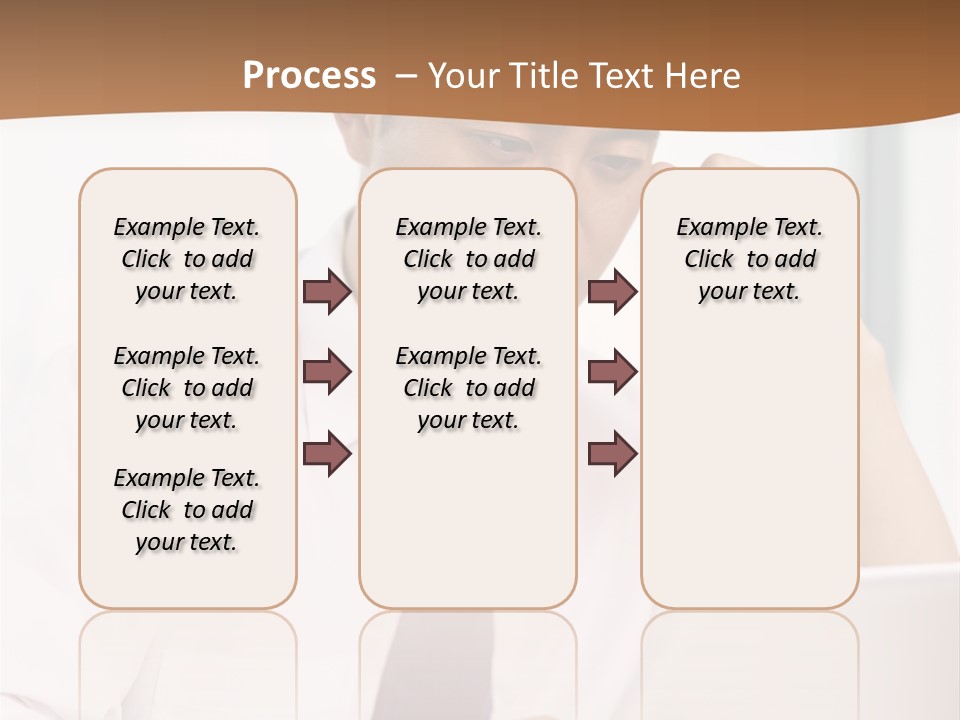 Process – Your Title Text Here

Example Text. Click to add your text.

Example Text. Click to add your text.

Example Text. Click to add your text.

Example Text. Click to add your text.

Example Text. Click to add your text.

Example Text. Click to add your text.